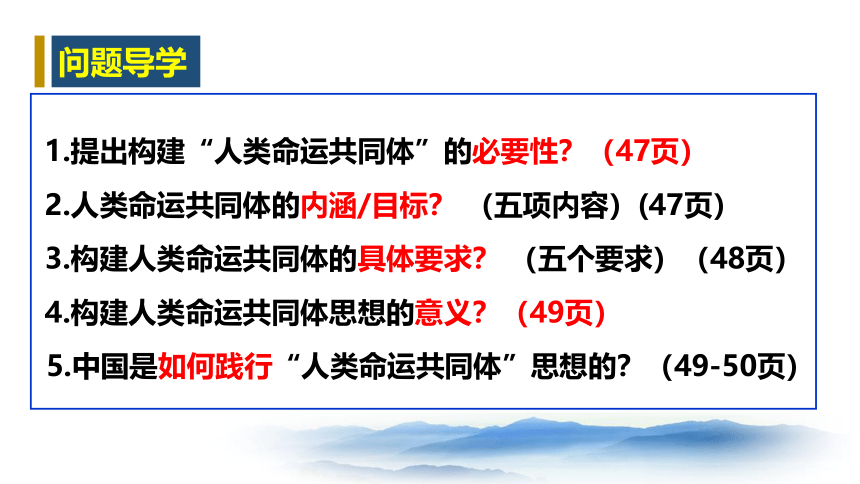 问题导学

1.提出构建“人类命运共同体”的必要性？（47页）

2.人类命运共同体的内涵/目标？（五项内容）(47页）

3.构建人类命运共同体的具体要求？（五个要求）（48页）

4.构建人类命运共同体思想的意义？（49页）

5.中国是如何践行“人类命运共同体”思想的？（49-50页）